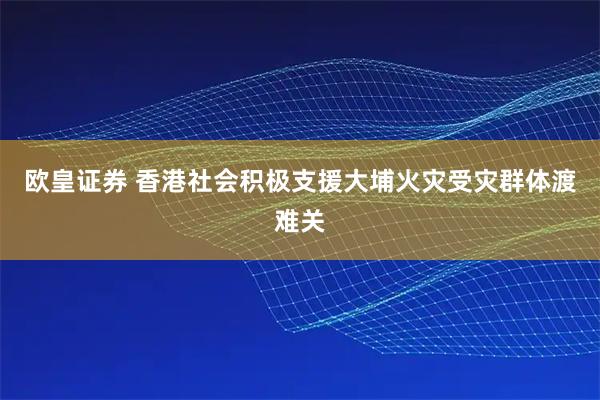 欧皇证券 香港社会积极支援大埔火灾受灾群体渡难关